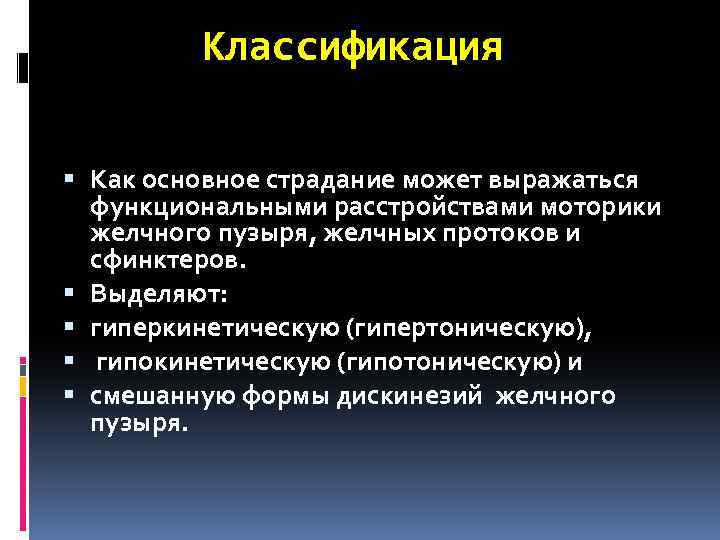 Классификация

▪ Как основное страдание может выражаться функциональными расстройствами моторики желчного пузыря, желчных протоков и сфинктеров.
▪ Выделяют:
▪ гиперкинетическую (гипертоническую),
▪ гипокинетическую (гипотоническую) и
▪ смешанную формы дискинезий желчного пузыря.